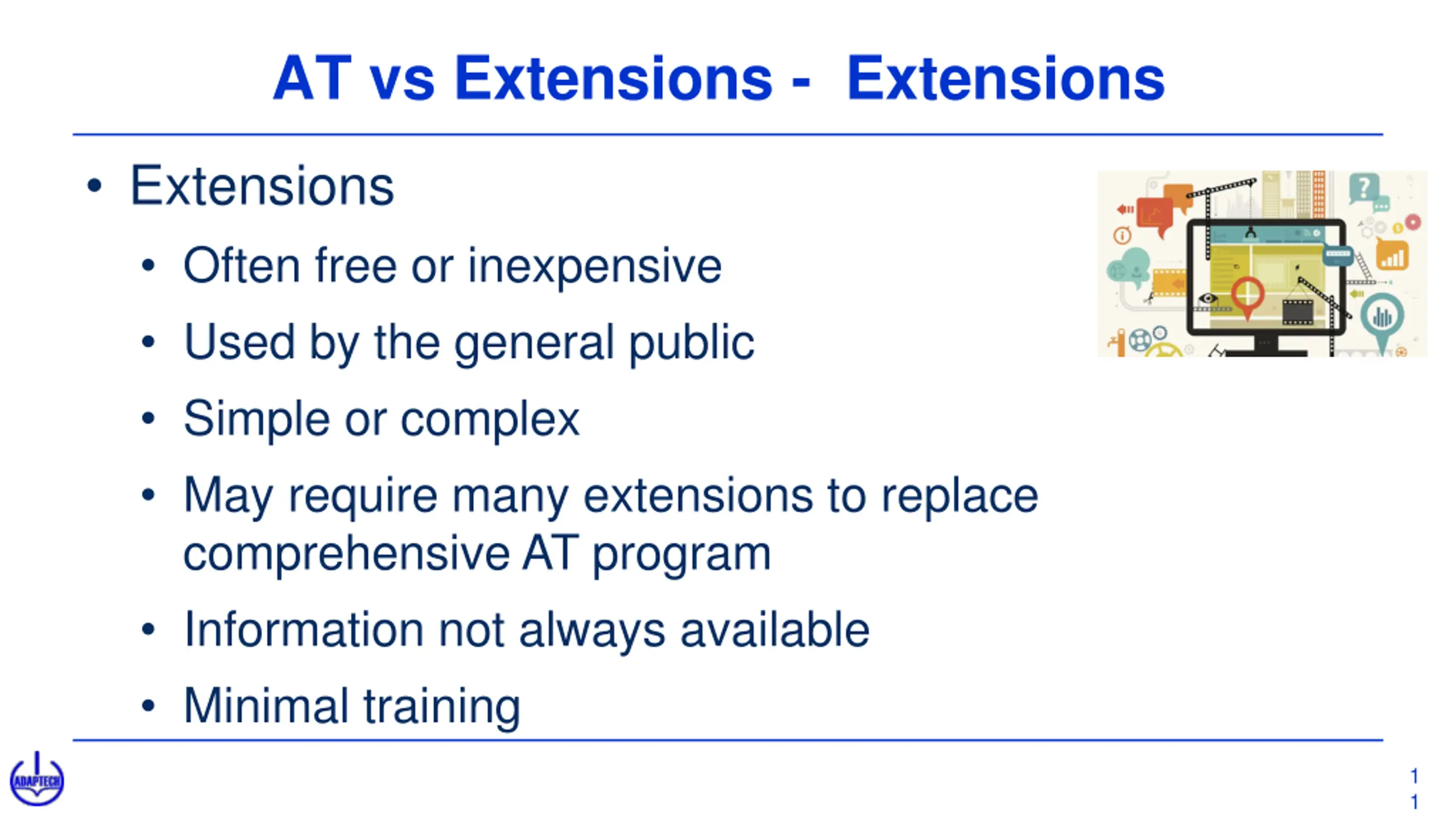 AT vs Extensions - Extensions

• Extensions
  • Often free or inexpensive
  • Used by the general public
  • Simple or complex
  • May require many extensions to replace comprehensive AT program
  • Information not always available
  • Minimal training

ADAPTECH

1
1